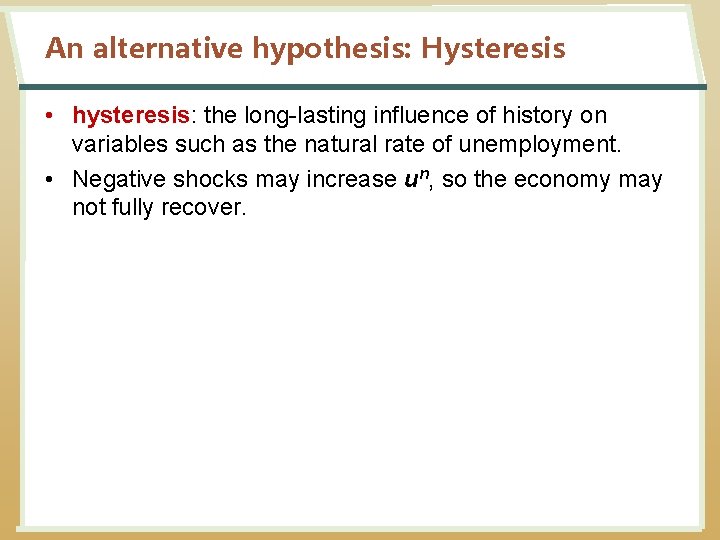 An alternative hypothesis: Hysteresis

• hysteresis: the long-lasting influence of history on variables such as the natural rate of unemployment.

• Negative shocks may increase $u^n$, so the economy may not fully recover.